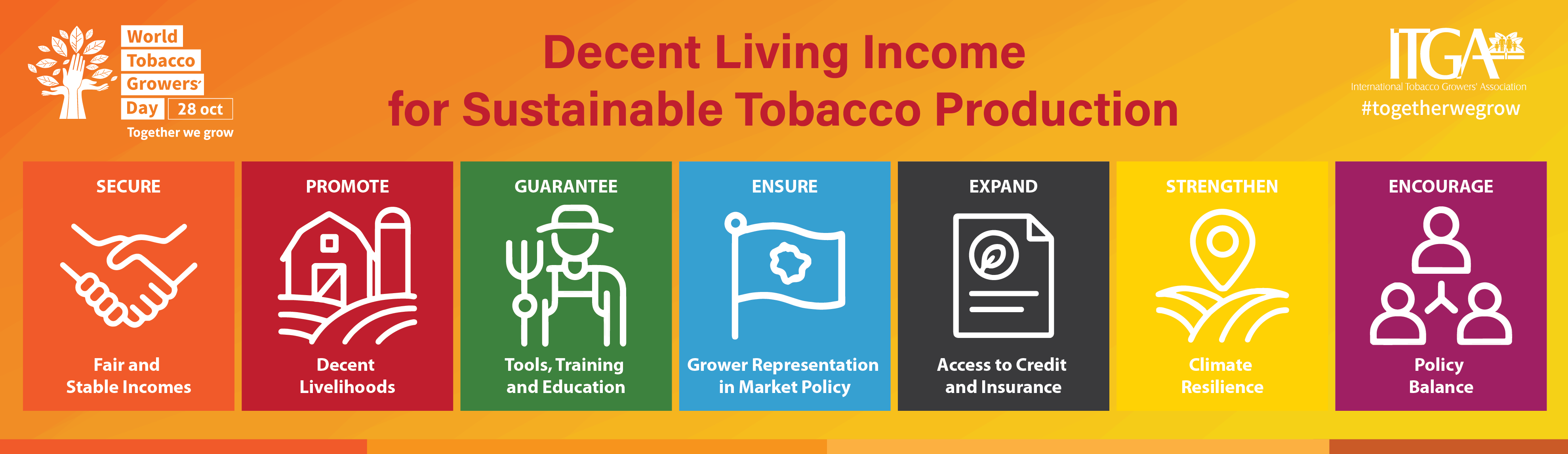 World Tobacco Growers' Day 28 oct
Together we grow

Decent Living Income for Sustainable Tobacco Production

ITGA
International Tobacco Growers' Association
#togetherwegrow

SECURE
Fair and Stable Incomes

PROMOTE
Decent Livelihoods

GUARANTEE
Tools, Training and Education

ENSURE
Grower Representation in Market Policy

EXPAND
Access to Credit and Insurance

STRENGTHEN
Climate Resilience

ENCOURAGE
Policy Balance